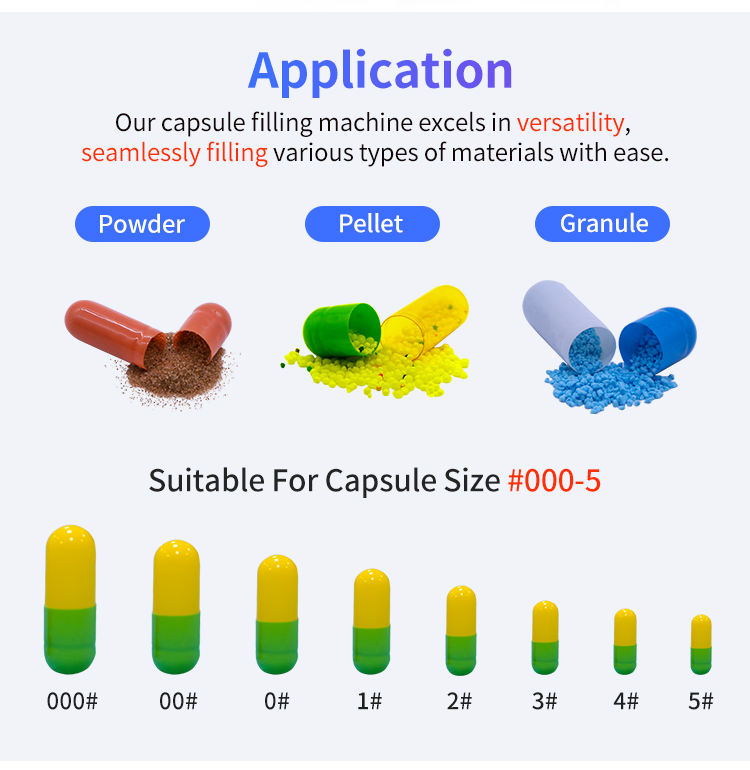 Application

Our capsule filling machine excels in versatility, seamlessly filling various types of materials with ease.

Powder

Pellet

Granule

Suitable For Capsule Size #000-5

000#

00#

0#

1#

2#

3#

4#

5#